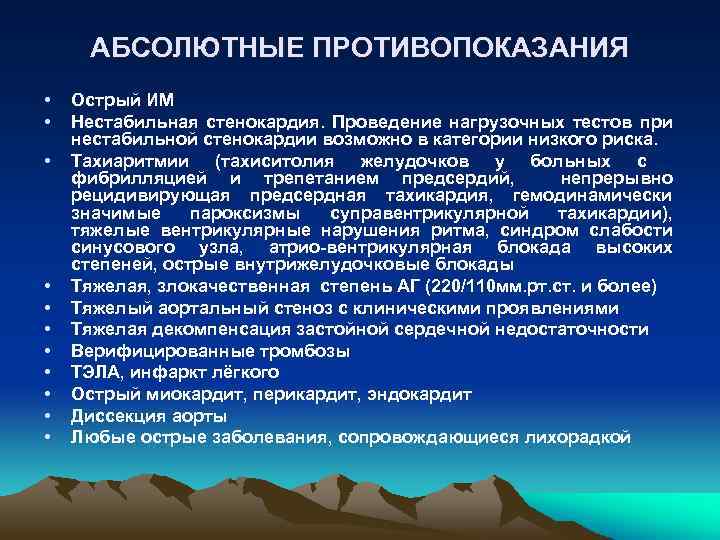 АБСОЛЮТНЫЕ ПРОТИВОПОКАЗАНИЯ

• Острый ИМ
• Нестабильная стенокардия. Проведение нагрузочных тестов при нестабильной стенокардии возможно в категории низкого риска.
• Тахиаритмии (тахиситолия желудочков у больных с фибрилляцией и трепетанием предсердий, непрерывно рецидивирующая предсердная тахикардия, гемодинамически значимые пароксизмы суправентрикулярной тахикардии), тяжелые вентрикулярные нарушения ритма, синдром слабости синусового узла, атрио-вентрикулярная блокада высоких степеней, острые внутрижелудочковые блокады
• Тяжелая, злокачественная степень АГ (220/110мм.рт.ст. и более)
• Тяжелый аортальный стеноз с клиническими проявлениями
• Тяжелая декомпенсация застойной сердечной недостаточности
• Верифицированные тромбозы
• ТЭЛА, инфаркт лёгкого
• Острый миокардит, перикардит, эндокардит
• Диссекция аорты
• Любые острые заболевания, сопровождающиеся лихорадкой